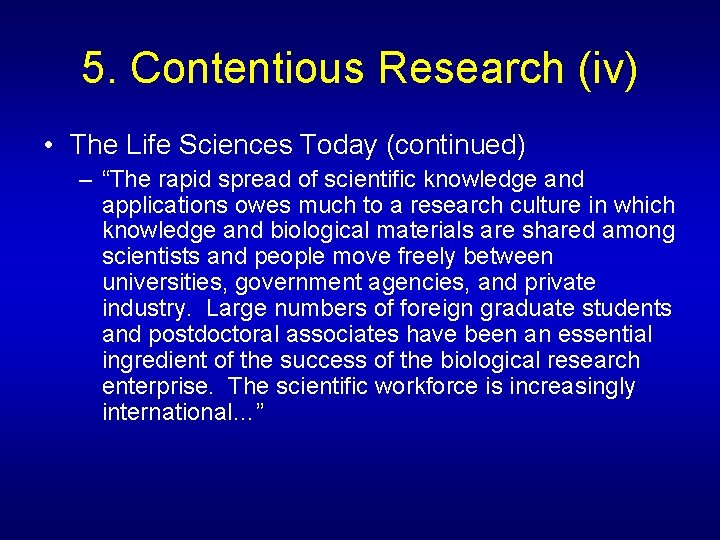 5. Contentious Research (iv)

• The Life Sciences Today (continued)

– “The rapid spread of scientific knowledge and applications owes much to a research culture in which knowledge and biological materials are shared among scientists and people move freely between universities, government agencies, and private industry. Large numbers of foreign graduate students and postdoctoral associates have been an essential ingredient of the success of the biological research enterprise. The scientific workforce is increasingly international…”